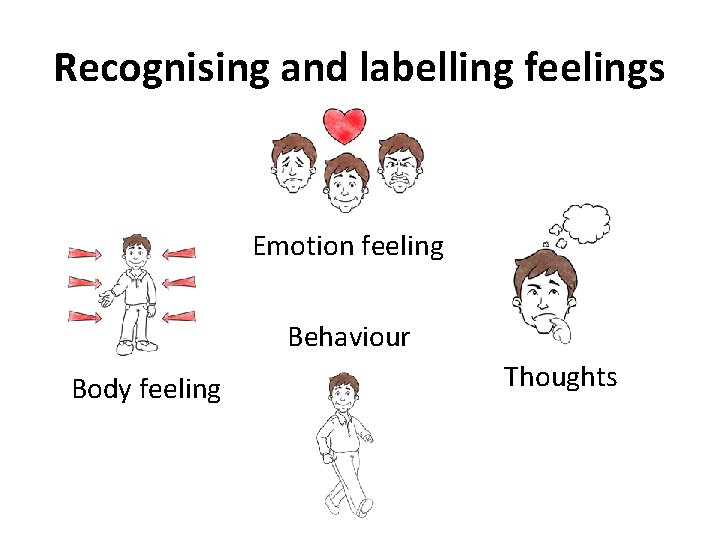 Recognising and labelling feelings

Emotion feeling

Body feeling

Behaviour

Thoughts